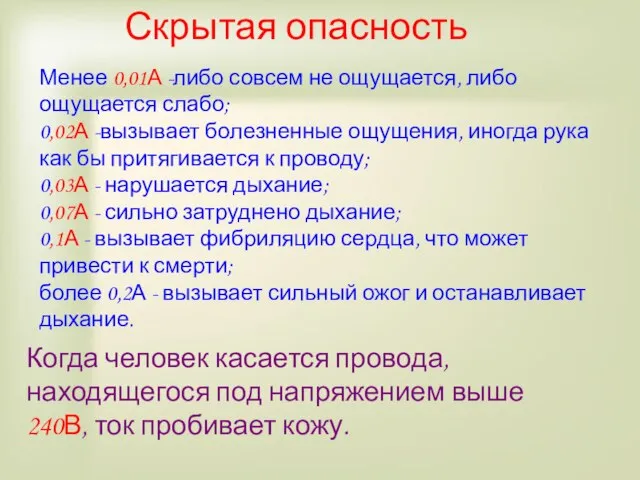 Скрытая опасность

Менее 0,01А -либо совсем не ощущается, либо ощущается слабо;
0,02А -вызывает болезненные ощущения, иногда рука как бы притягивается к проводу;
0,03А - нарушается дыхание;
0,07А - сильно затруднено дыхание;
0,1А - вызывает фибриляцию сердца, что может привести к смерти;
более 0,2А - вызывает сильный ожог и останавливает дыхание.

Когда человек касается провода, находящегося под напряжением выше 240В, ток пробивает кожу.